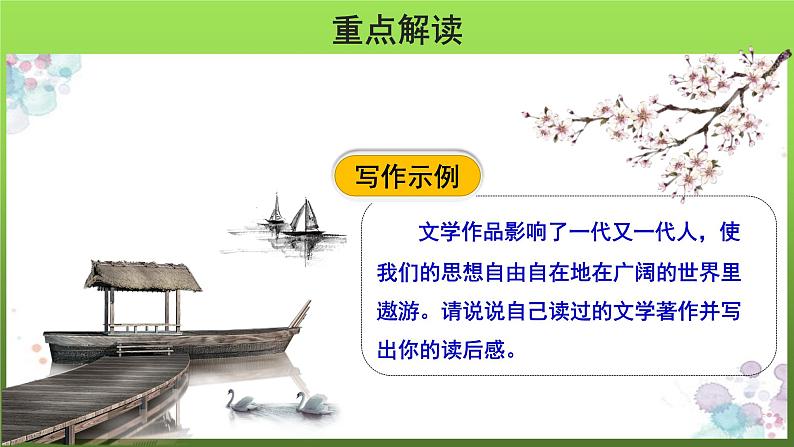 重点解读

写作示例

文学作品影响了一代又一代人，使我们的思想自由自在地在广阔的世界里遨游。请说说自己读过的文学著作并写出你的读后感。